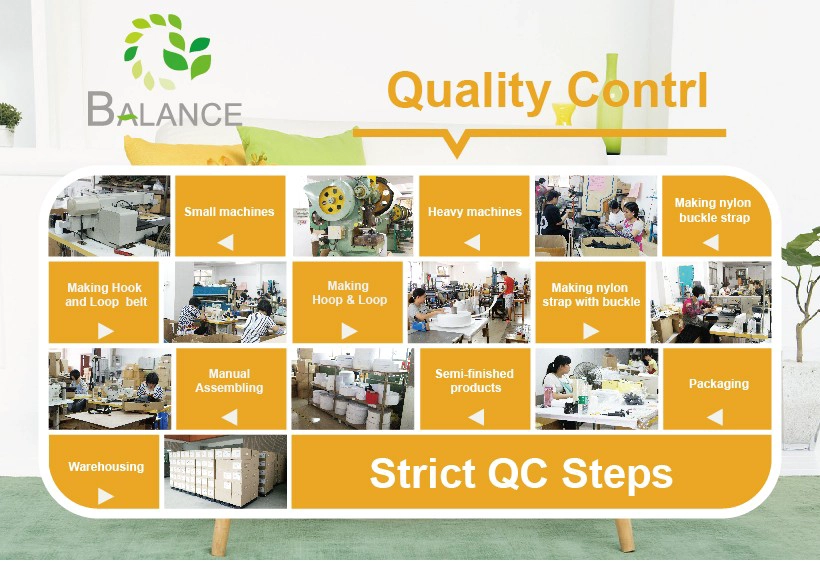 BALANCE

Quality Contrl

Small machines

Heavy machines

Making nylon buckle strap

Making Hook and Loop belt

Making Hoop & Loop

Making nylon strap with buckle

Manual Assembling

Semi-finished products

Packaging

Warehousing

Strict QC Steps